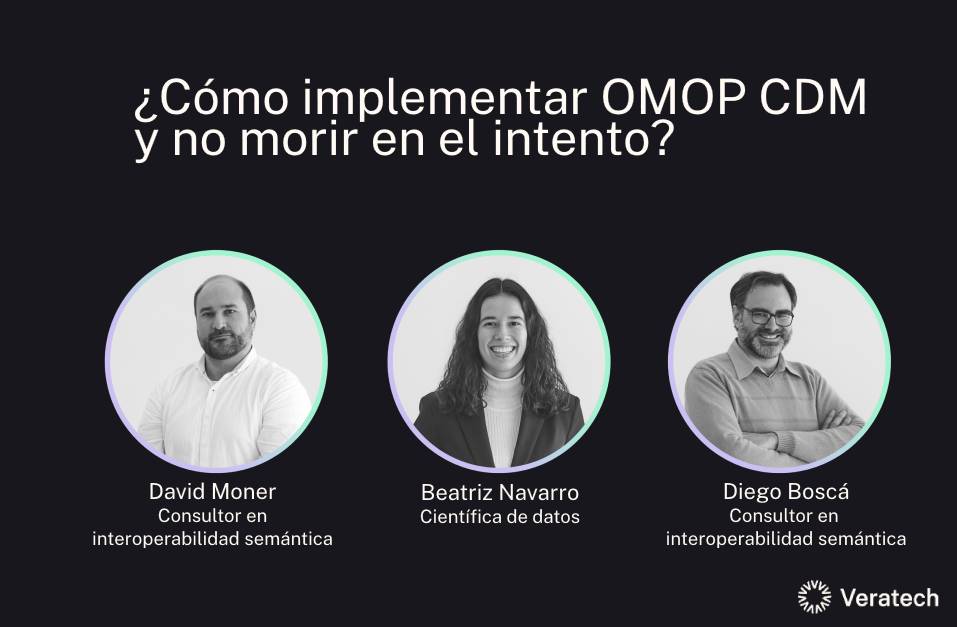 ¿Cómo implementar OMOP CDM y no morir en el intento?

David Moner
Consultor en interoperabilidad semántica

Beatriz Navarro
Científica de datos

Diego Boscá
Consultor en interoperabilidad semántica

Veratech